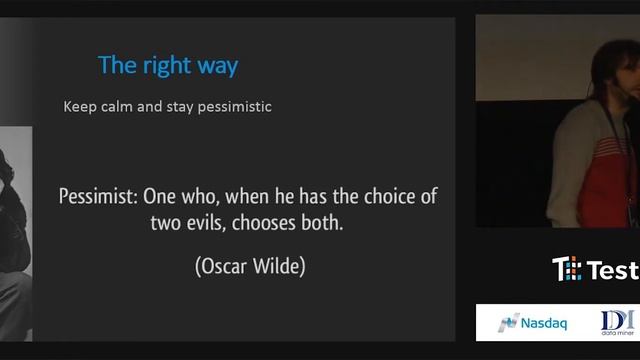 The right way

Keep calm and stay pessimistic

Pessimist: One who, when he has the choice of two evils, chooses both.

(Oscar Wilde)

Test

Nasdaq

DM data miner